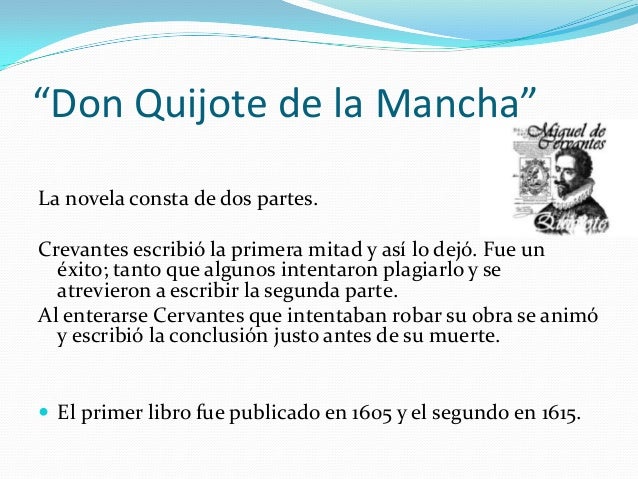 “Don Quijote de la Mancha”

Miguel de Cervantes

Quijote

La novela consta de dos partes.

Crevantes escribió la primera mitad y así lo dejó. Fue un éxito; tanto que algunos intentaron plagiarlo y se atrevieron a escribir la segunda parte.

Al enterarse Cervantes que intentaban robar su obra se animó y escribió la conclusión justo antes de su muerte.

El primer libro fue publicado en 1605 y el segundo en 1615.